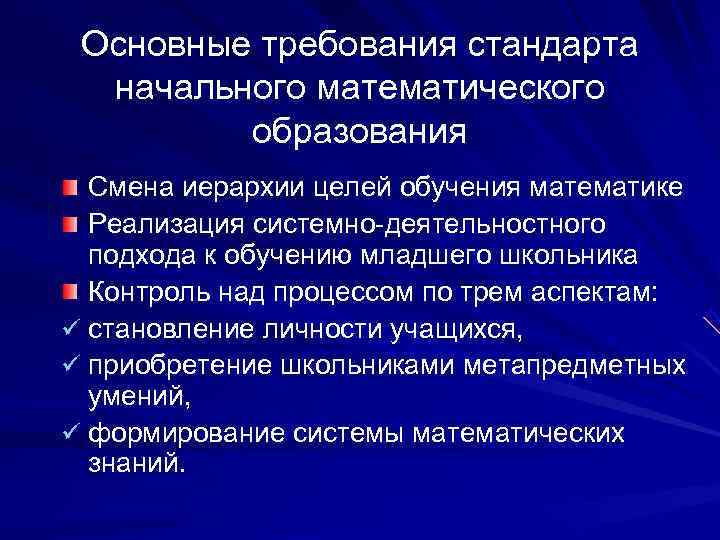 Основные требования стандарта начального математического образования

Смена иерархии целей обучения математике

Реализация системно-деятельностного подхода к обучению младшего школьника

Контроль над процессом по трем аспектам:

✓ становление личности учащихся,

✓ приобретение школьниками метапредметных умений,

✓ формирование системы математических знаний.